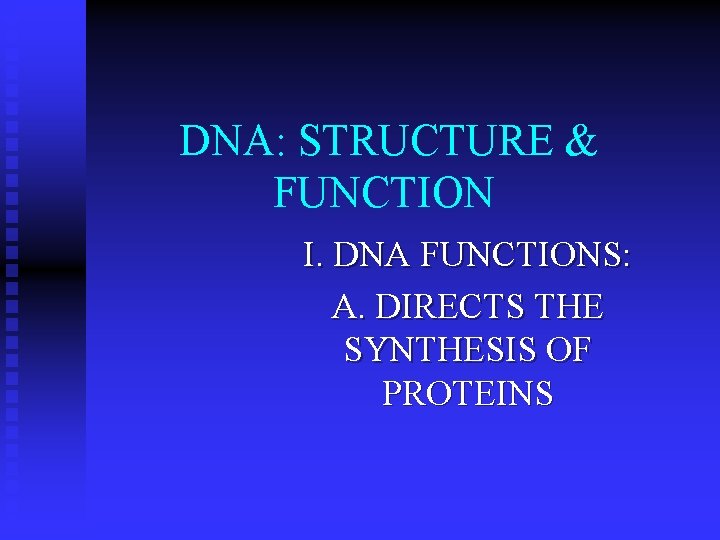 DNA: STRUCTURE & FUNCTION

I. DNA FUNCTIONS:

A. DIRECTS THE SYNTHESIS OF PROTEINS